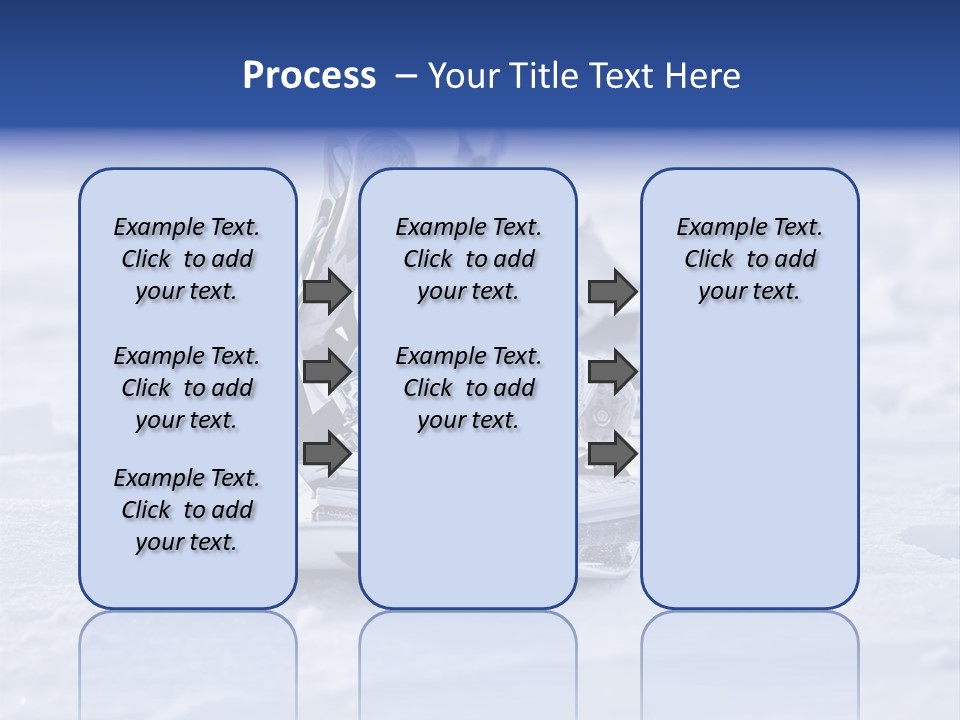 Process – Your Title Text Here

Example Text. Click to add your text.

Example Text. Click to add your text.

Example Text. Click to add your text.

Example Text. Click to add your text.

Example Text. Click to add your text.

Example Text. Click to add your text.